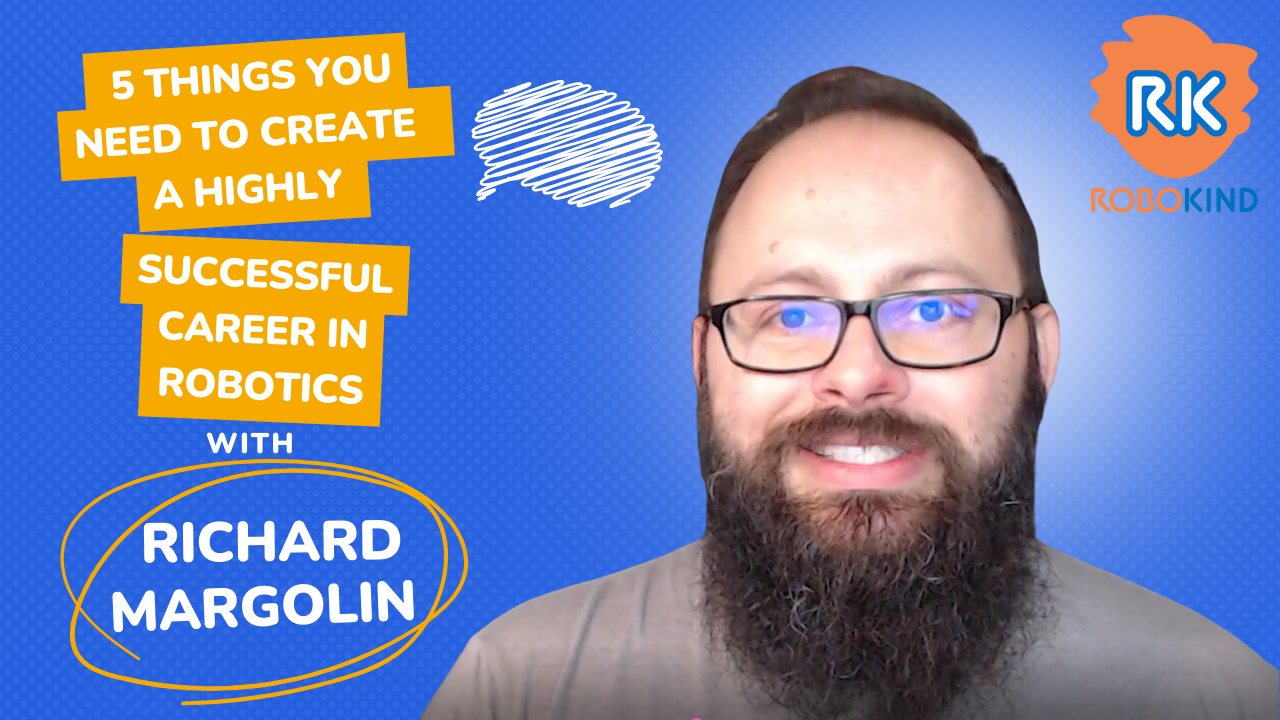 5 THINGS YOU NEED TO CREATE A HIGHLY SUCCESSFUL CAREER IN ROBOTICS

WITH

RICHARD MARGOLIN

RK

ROBOKIND